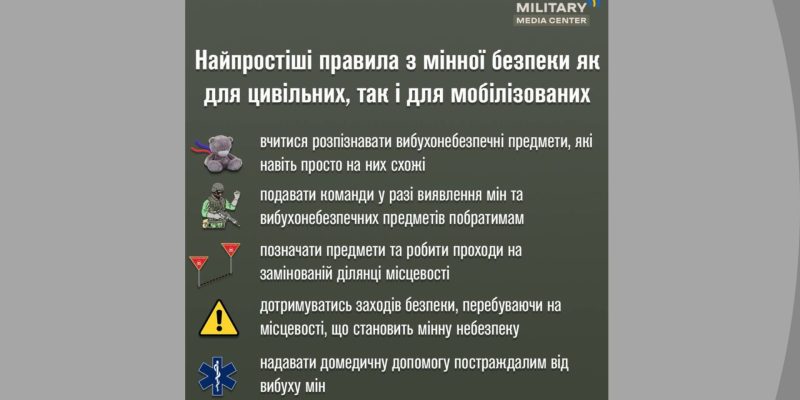 MILITARY
MEDIA CENTER

Найпростіші правила з мінної безпеки як для цивільних, так і для мобілізованих

вчитися розпізнавати вибухонебезпечні предмети, які навіть просто на них схожі

подавати команди у разі виявлення мін та вибухонебезпечних предметів побратимам

позначати предмети та робити проходи на замінованій ділянці місцевості

дотримуватись заходів безпеки, перебуваючи на місцевості, що становить мінну небезпеку

надавати домедичну допомогу постраждалим від вибуху мін